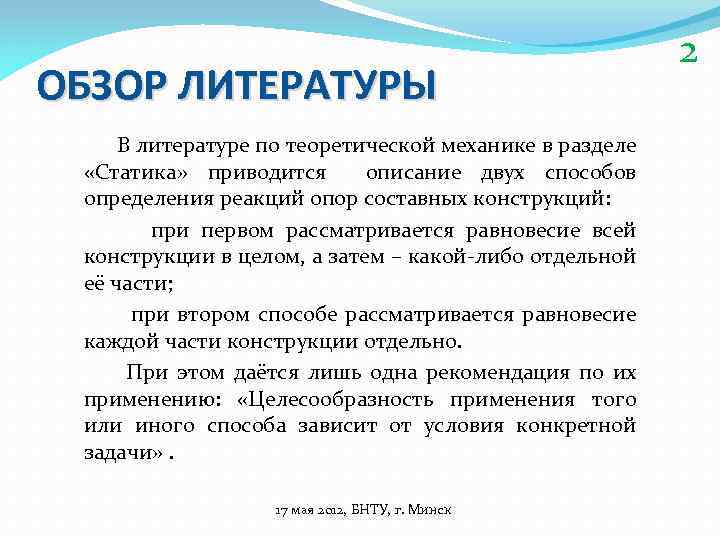 2

ОБЗОР ЛИТЕРАТУРЫ

В литературе по теоретической механике в разделе «Статика» приводится описание двух способов определения реакций опор составных конструкций:

при первом рассматривается равновесие всей конструкции в целом, а затем – какой-либо отдельной её части;

при втором способе рассматривается равновесие каждой части конструкции отдельно.

При этом даётся лишь одна рекомендация по их применению: «Целесообразность применения того или иного способа зависит от условия конкретной задачи» .

17 мая 2012, БНТУ, г. Минск